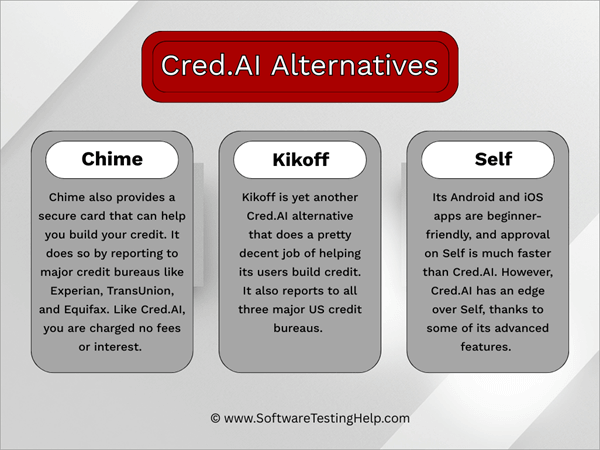 Cred.AI Alternatives

Chime

Chime also provides a secure card that can help you build your credit. It does so by reporting to major credit bureaus like Experian, TransUnion, and Equifax. Like Cred.AI, you are charged no fees or interest.

Kikoff

Kikoff is yet another Cred.AI alternative that does a pretty decent job of helping its users build credit. It also reports to all three major US credit bureaus.

Self

Its Android and iOS apps are beginner-friendly, and approval on Self is much faster than Cred.AI. However, Cred.AI has an edge over Self, thanks to some of its advanced features.

© www.SoftwareTestingHelp.com